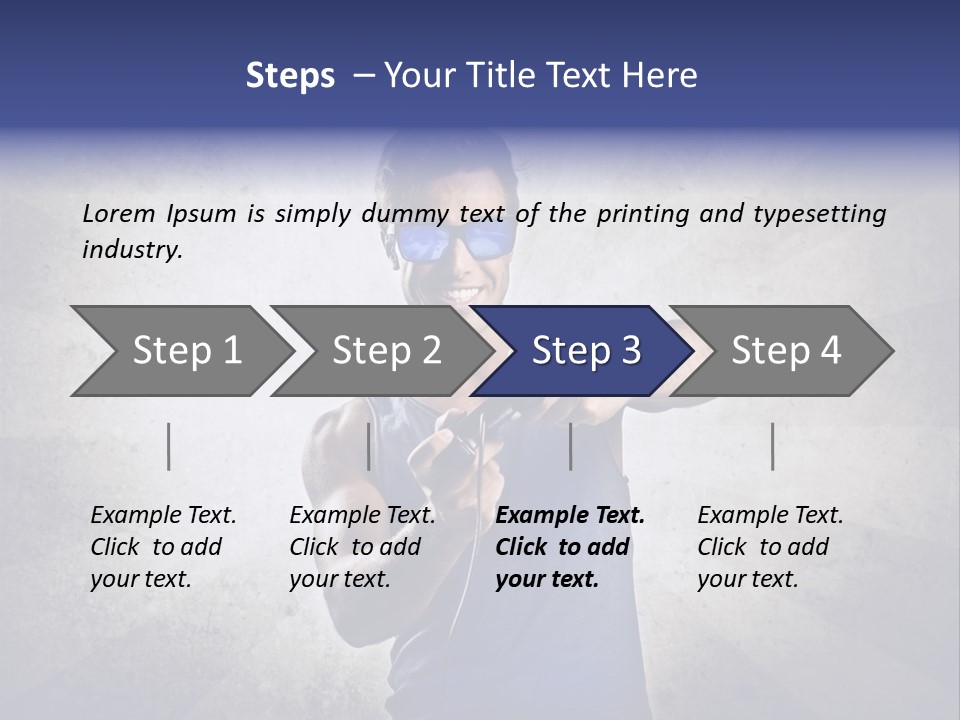 Steps – Your Title Text Here

Lorem Ipsum is simply dummy text of the printing and typesetting industry.

Step 1

Step 2

Step 3

Step 4

Example Text. Click to add your text.

Example Text. Click to add your text.

Example Text. Click to add your text.

Example Text. Click to add your text.